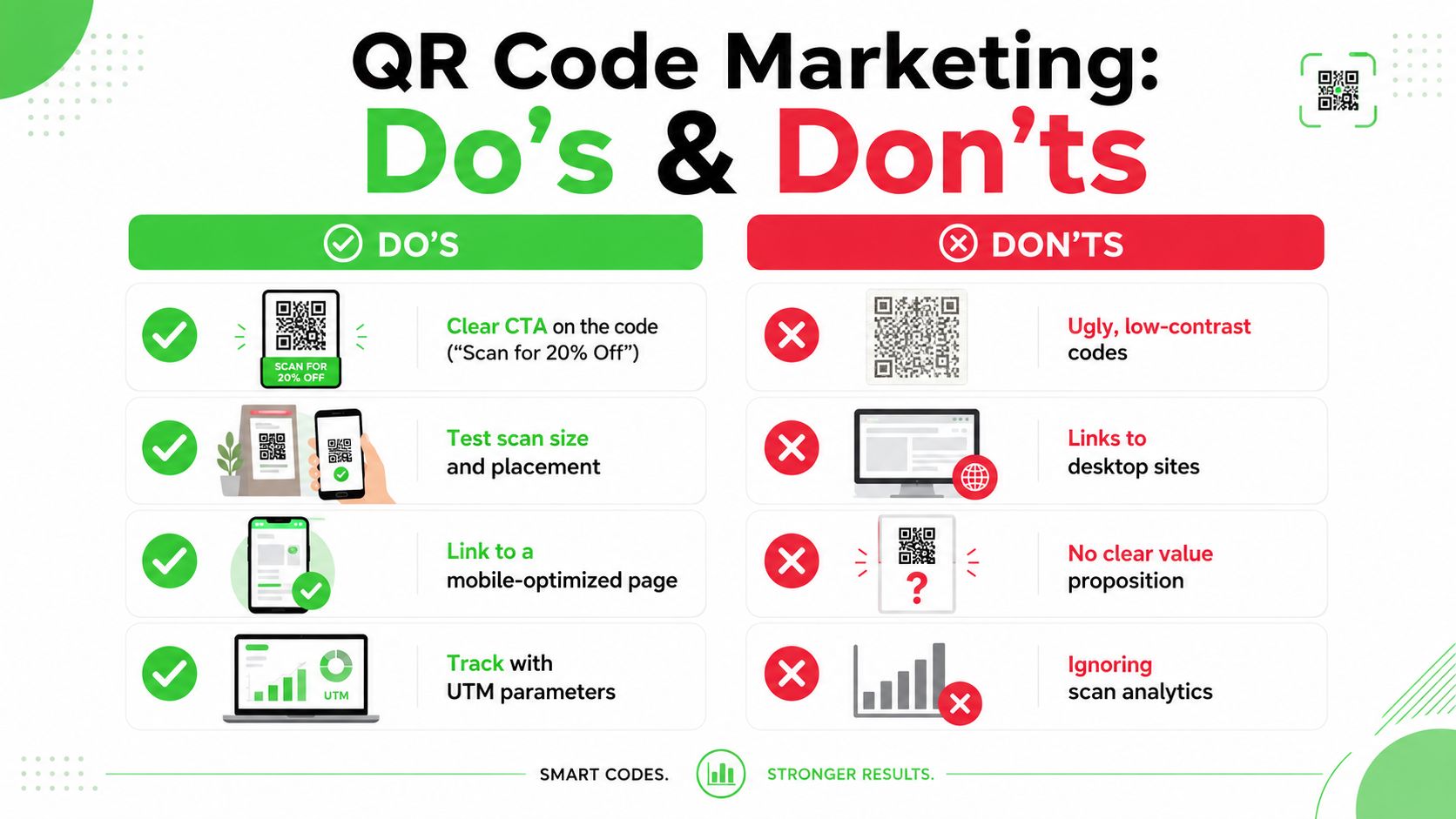 QR Code Marketing:
Do’s & Don’ts

DO’S

SCAN FOR 20% OFF

Clear CTA on the code (“Scan for 20% Off”)

Test scan size and placement

Link to a mobile-optimized page

UTM

Track with UTM parameters

DON’TS

Ugly, low-contrast codes

Links to desktop sites

?

No clear value proposition

Ignoring scan analytics

SMART CODES. STRONGER RESULTS.